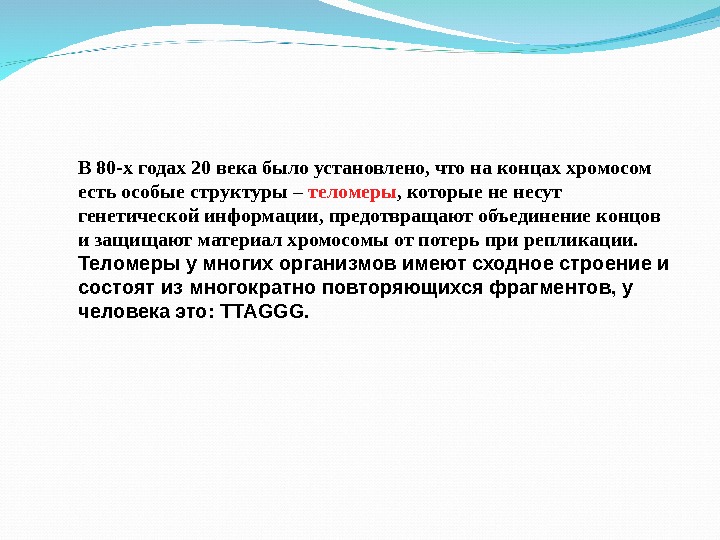 В 80-х годах 20 века было установлено, что на концах хромосом есть особые структуры – теломеры, которые не несут генетической информации, предотвращают объединение концов и защищают материал хромосомы от потерь при репликации. Теломеры у многих организмов имеют сходное строение и состоят из многократно повторяющихся фрагментов, у человека это: TTAGGG.